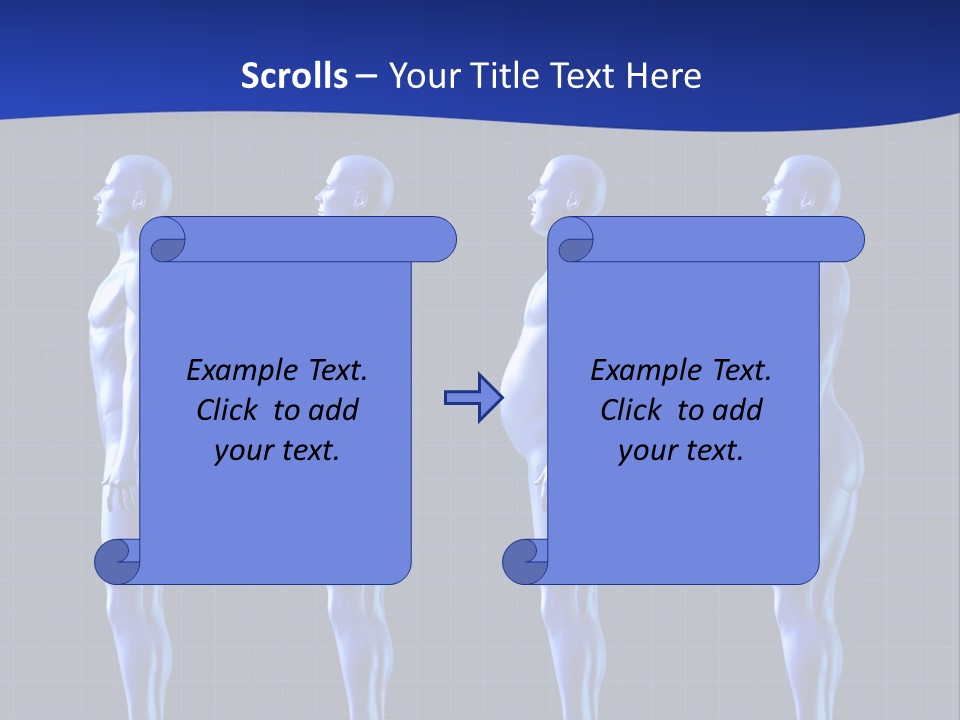 Scrolls – Your Title Text Here

Example Text. Click to add your text.

Example Text. Click to add your text.